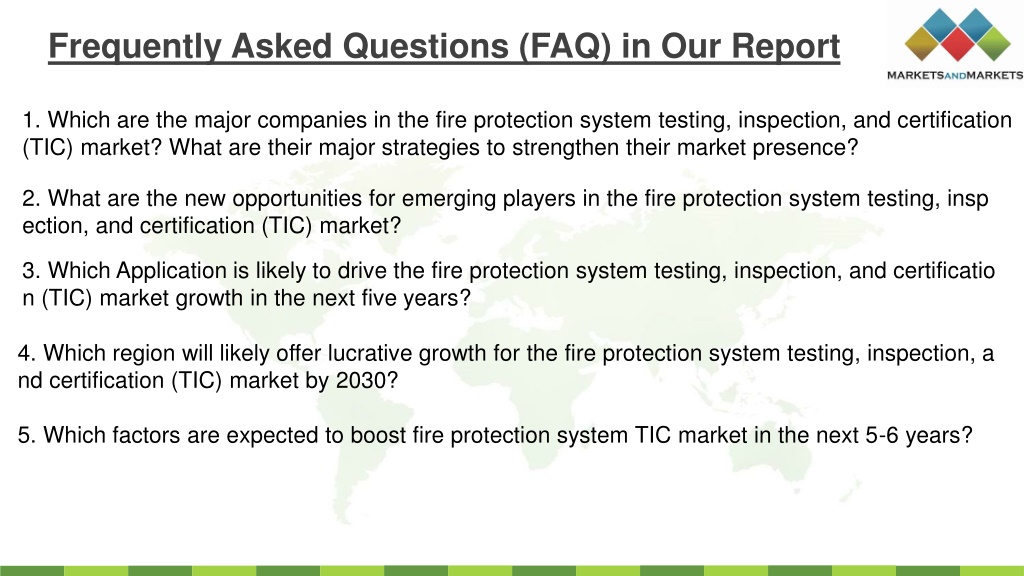 Frequently Asked Questions (FAQ) in Our Report

MARKETSANDMARKETS

1. Which are the major companies in the fire protection system testing, inspection, and certification (TIC) market? What are their major strategies to strengthen their market presence?

2. What are the new opportunities for emerging players in the fire protection system testing, insp ection, and certification (TIC) market?

3. Which Application is likely to drive the fire protection system testing, inspection, and certificatio n (TIC) market growth in the next five years?

4. Which region will likely offer lucrative growth for the fire protection system testing, inspection, a nd certification (TIC) market by 2030?

5. Which factors are expected to boost fire protection system TIC market in the next 5-6 years?